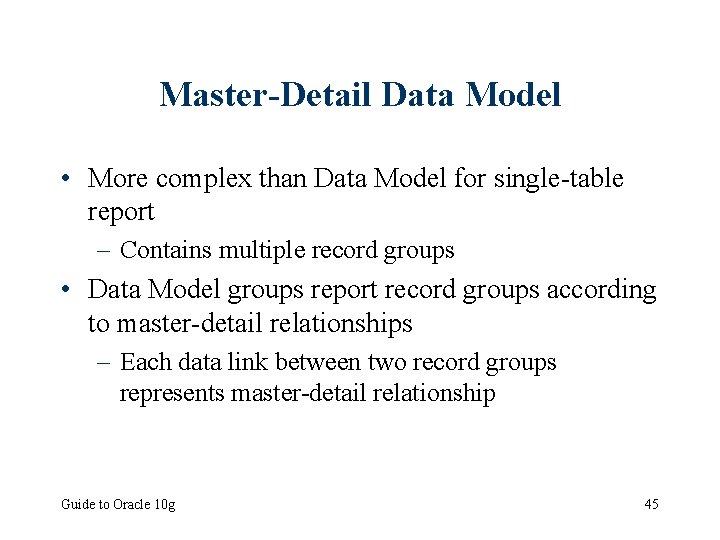 Master-Detail Data Model

• More complex than Data Model for single-table report
  – Contains multiple record groups
• Data Model groups report record groups according to master-detail relationships
  – Each data link between two record groups represents master-detail relationship

Guide to Oracle 10g

45